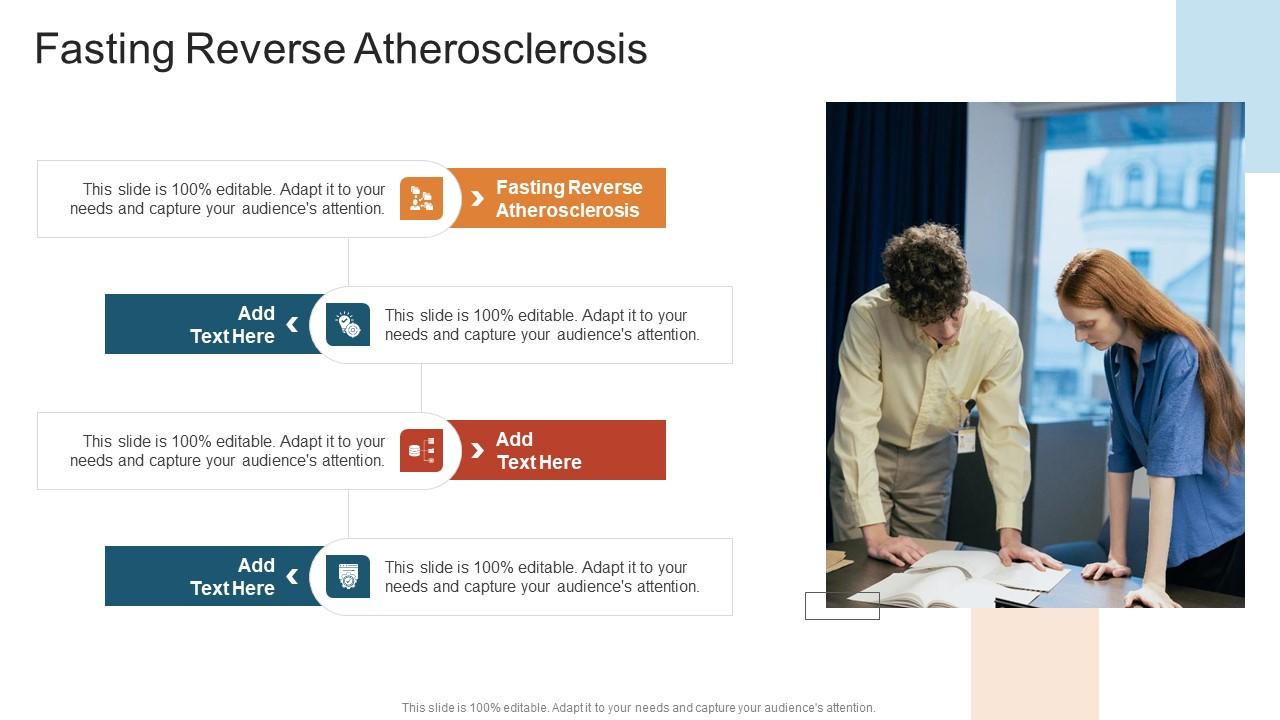 Fasting Reverse Atherosclerosis

This slide is 100% editable. Adapt it to your needs and capture your audience's attention.

Fasting Reverse Atherosclerosis

Add Text Here

This slide is 100% editable. Adapt it to your needs and capture your audience's attention.

This slide is 100% editable. Adapt it to your needs and capture your audience's attention.

Add Text Here

Add Text Here

This slide is 100% editable. Adapt it to your needs and capture your audience's attention.

This slide is 100% editable. Adapt it to your needs and capture your audience's attention.